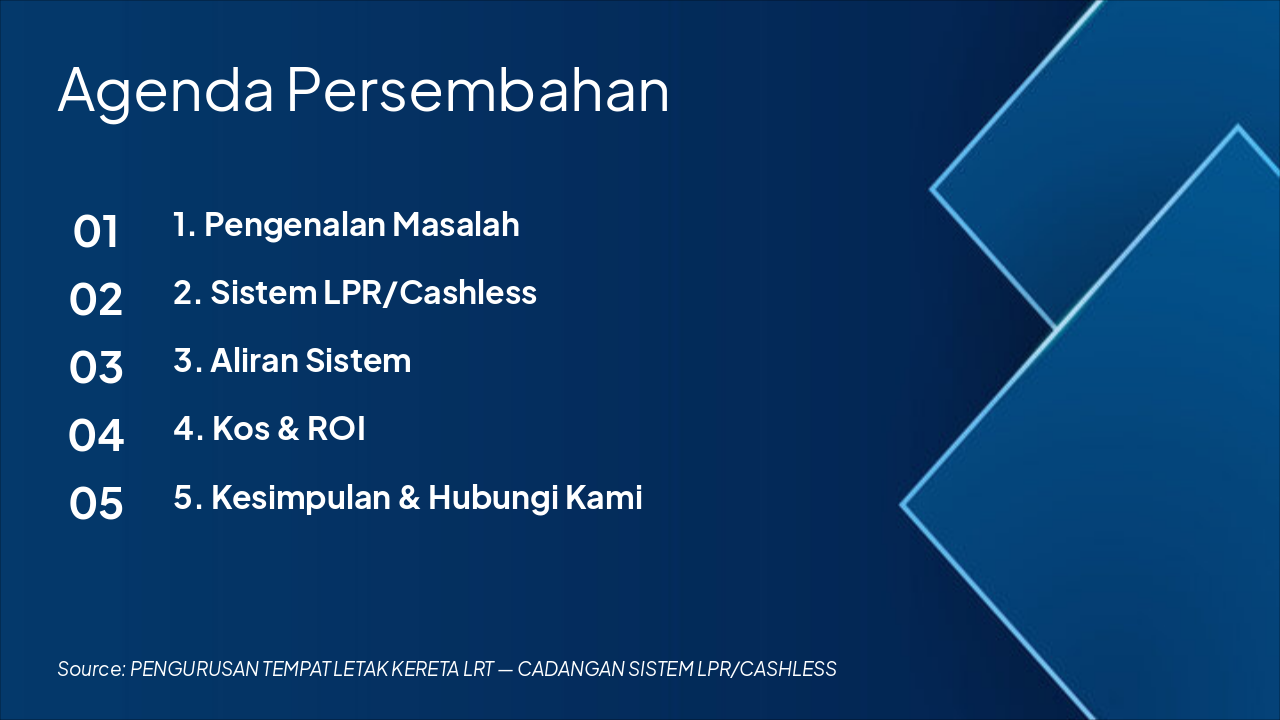 Agenda Persembahan

01 1. Pengenalan Masalah

02 2. Sistem LPR/Cashless

03 3. Aliran Sistem

04 4. Kos & ROI

05 5. Kesimpulan & Hubungi Kami

Source: PENGURUSAN TEMPAT LETAK KERETA LRT — CADANGAN SISTEM LPR/CASHLESS